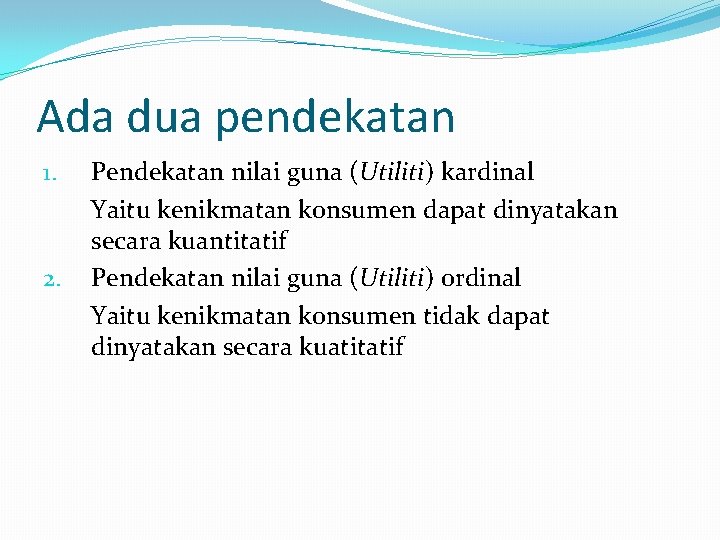 Ada dua pendekatan

1. Pendekatan nilai guna (Utiliti) kardinal

Yaitu kenikmatan konsumen dapat dinyatakan secara kuantitatif

2. Pendekatan nilai guna (Utiliti) ordinal

Yaitu kenikmatan konsumen tidak dapat dinyatakan secara kuatitatif